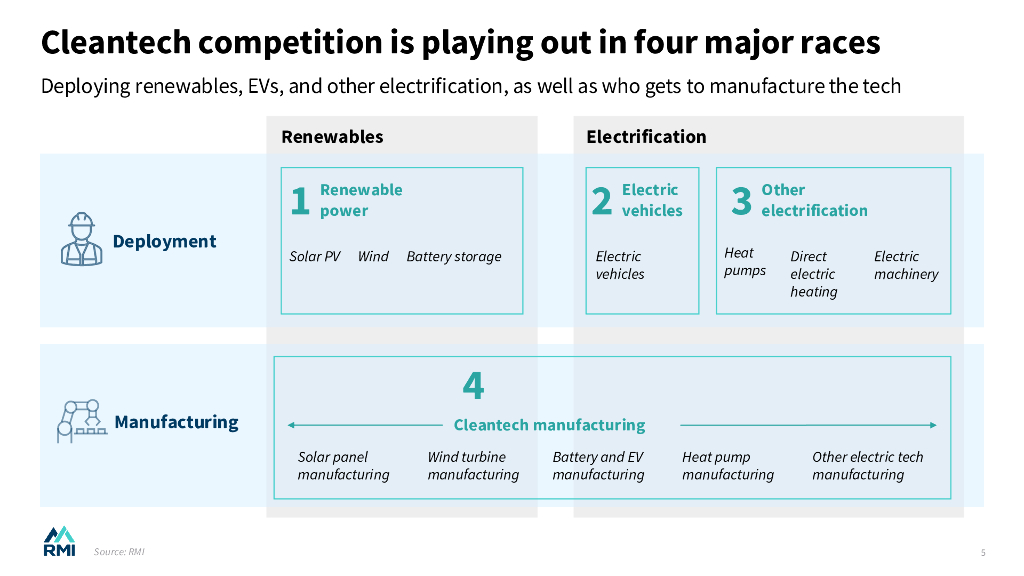 Cleantech competition is playing out in four major races

Deploying renewables, EVs, and other electrification, as well as who gets to manufacture the tech

Renewables

Electrification

Deployment

1 Renewable power

Solar PV

Wind

Battery storage

2 Electric vehicles

Electric vehicles

3 Other electrification

Heat pumps

Direct electric heating

Electric machinery

Manufacturing

4

Cleantech manufacturing

Solar panel manufacturing

Wind turbine manufacturing

Battery and EV manufacturing

Heat pump manufacturing

Other electric tech manufacturing

RMI

Source: RMI

5